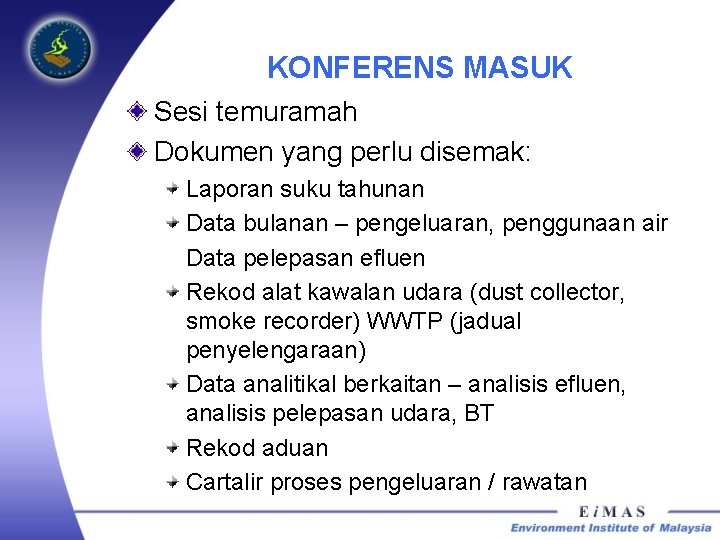 KONFERENS MASUK

Sesi temuramah

Dokumen yang perlu disemak:

Laporan suku tahunan

Data bulanan – pengeluaran, penggunaan air

Data pelepasan efluen

Rekod alat kawalan udara (dust collector, smoke recorder) WWTP (jadual penyelengaraan)

Data analitikal berkaitan – analisis efluen, analisis pelepasan udara, BT

Rekod aduan

Cartalir proses pengeluaran / rawatan

EiMAS
Environment Institute of Malaysia